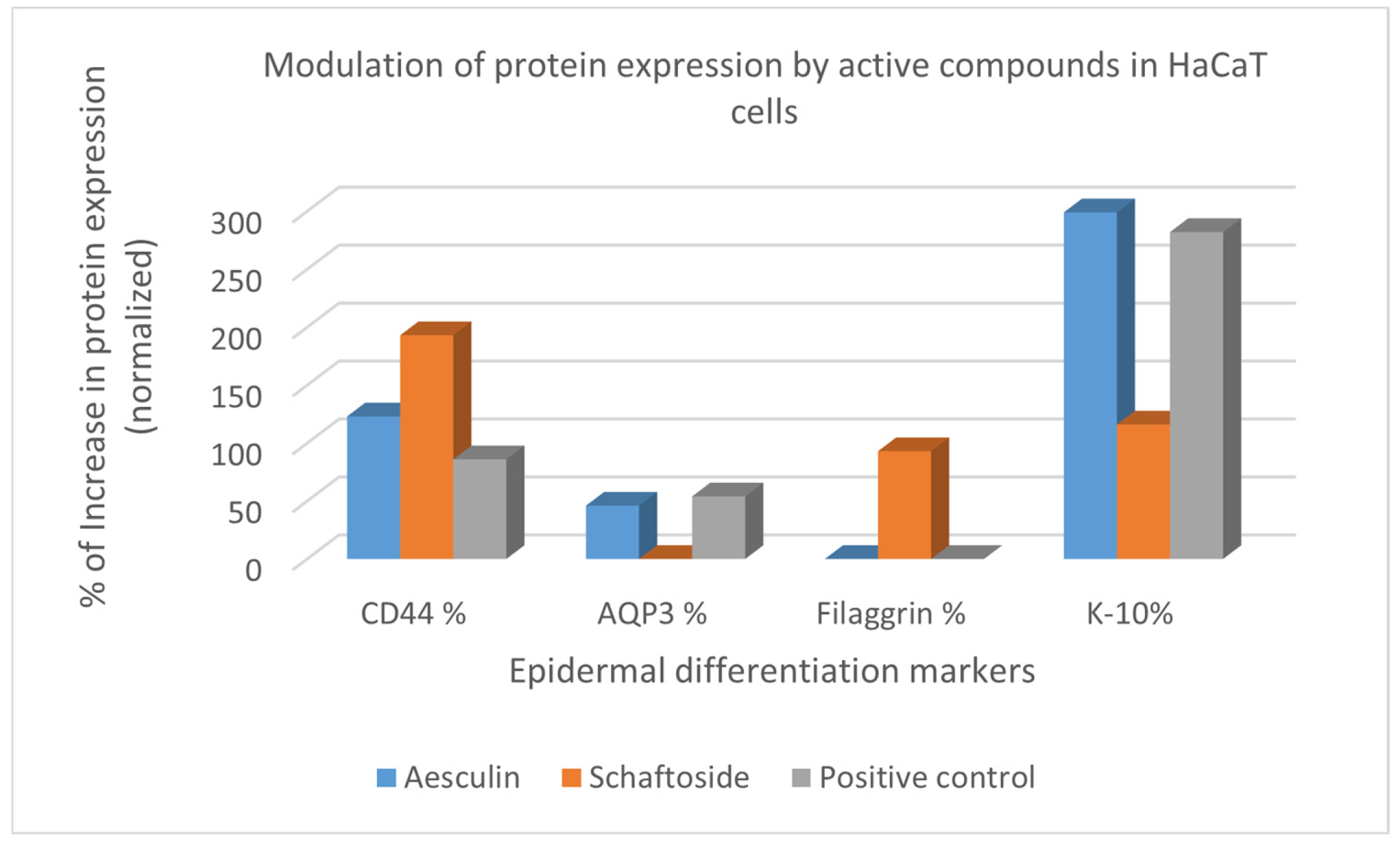 Modulation of protein expression by active compounds in HaCaT cells

% of Increase in protein expression (normalized)

300
250
200
150
100
50
0

CD44 %
AQP3 %
Filaggrin %
K-10%

Epidermal differentiation markers

Aesculin
Schaftoside
Positive control